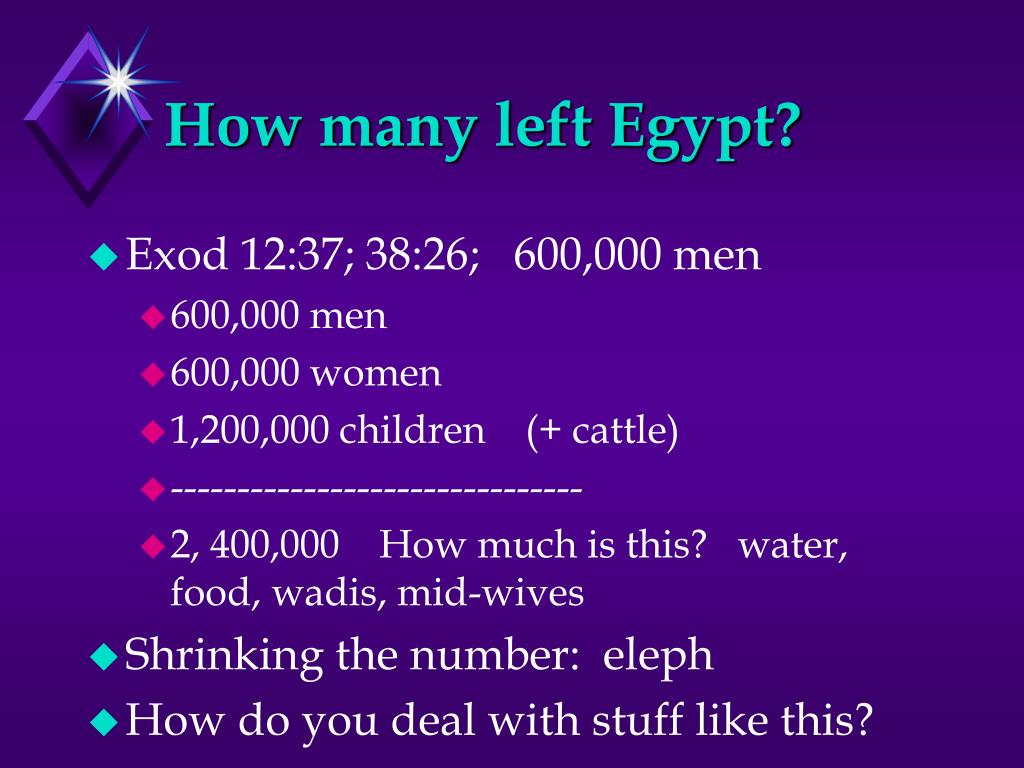 How many left Egypt?

Exod 12:37; 38:26; 600,000 men

600,000 men

600,000 women

1,200,000 children (+ cattle)

------------------------------

2, 400,000 How much is this? water, food, wadis, mid-wives

Shrinking the number: eleph

How do you deal with stuff like this?